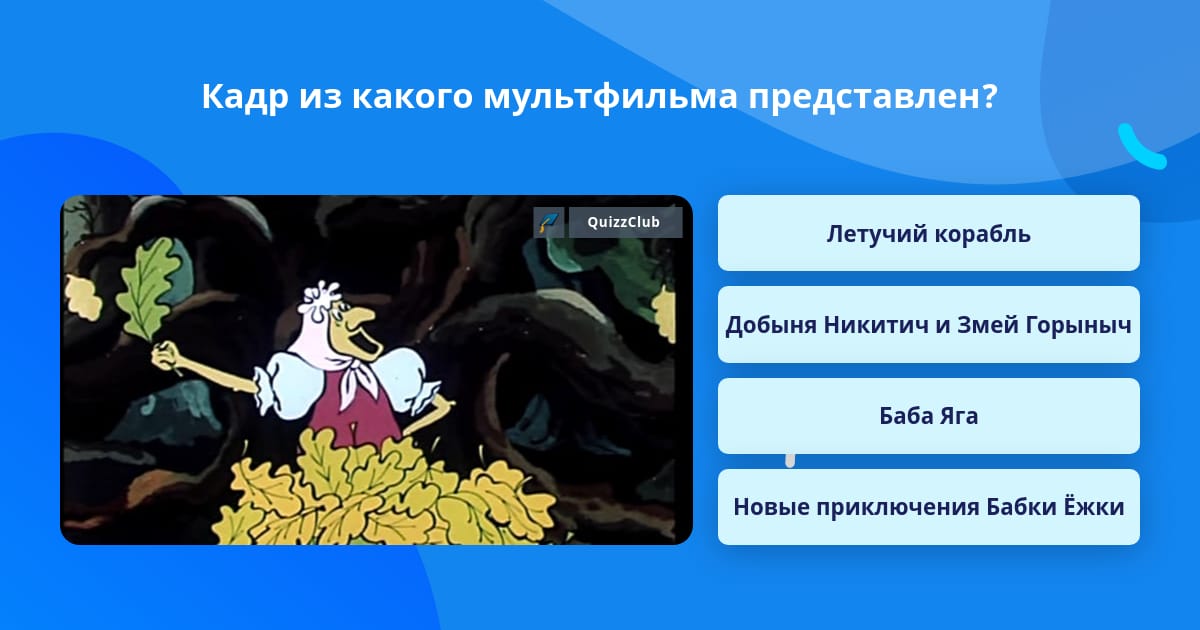 Кадр из какого мультфильма представлен?

QuizzClub

Летучий корабль

Добыня Никитич и Змей Горыныч

Баба Яга

Новые приключения Бабки Ёжки